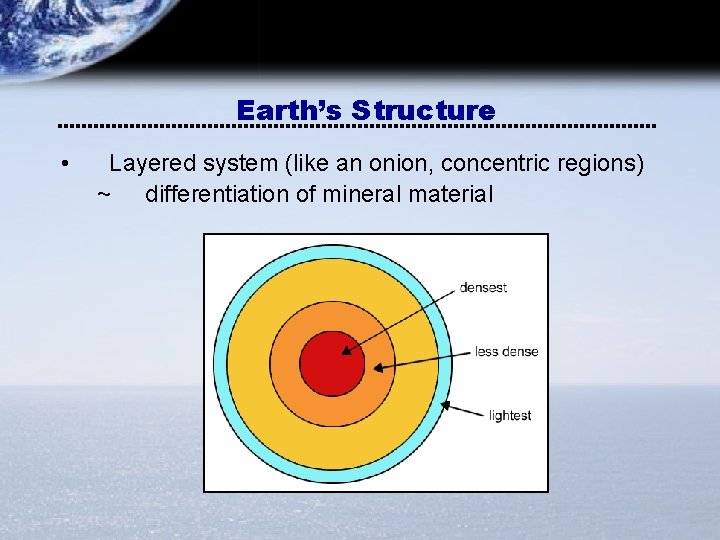 Earth's Structure

• Layered system (like an onion, concentric regions)
~ differentiation of mineral material

densest
less dense
lightest